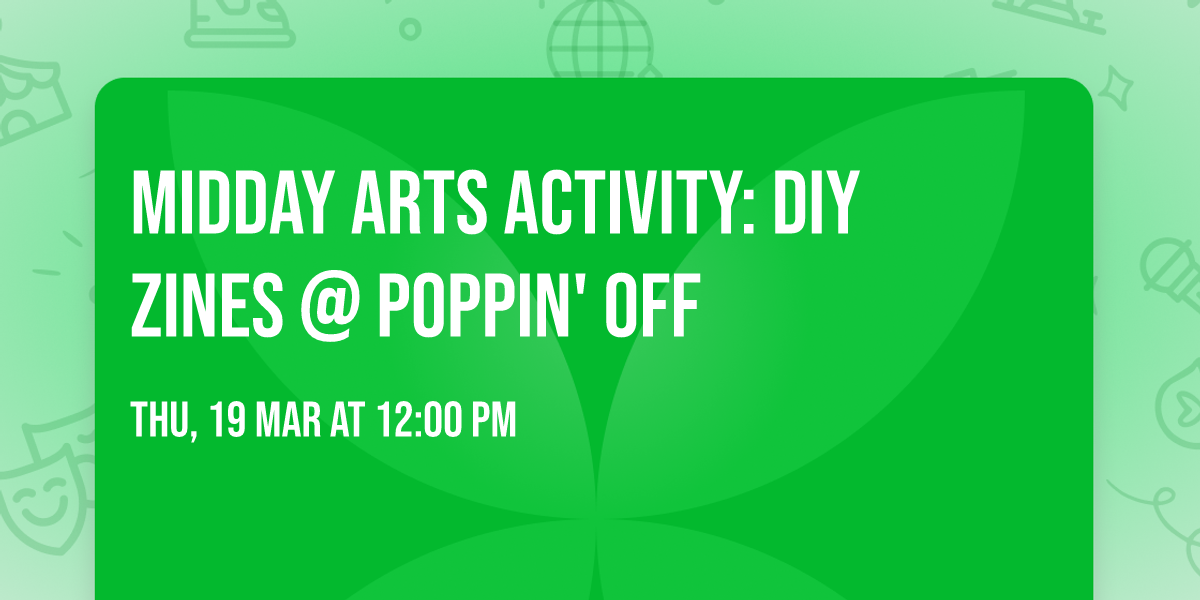 MIDDAY ARTS ACTIVITY: DIY ZINES @ POPPIN' OFF

THU, 19 MAR AT 12:00 PM